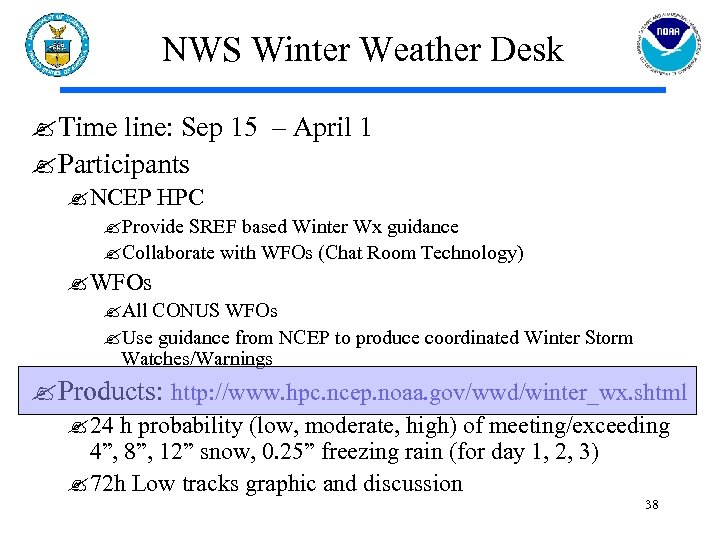 NWS Winter Weather Desk

Time line: Sep 15 – April 1

Participants

NCEP HPC

Provide SREF based Winter Wx guidance

Collaborate with WFOs (Chat Room Technology)

WFOs

All CONUS WFOs

Use guidance from NCEP to produce coordinated Winter Storm Watches/Warnings

Products: http://www.hpc.ncep.noaa.gov/wwd/winter_wx.shtml

24 h probability (low, moderate, high) of meeting/exceeding 4”, 8”, 12” snow, 0.25” freezing rain (for day 1, 2, 3)

72h Low tracks graphic and discussion

38